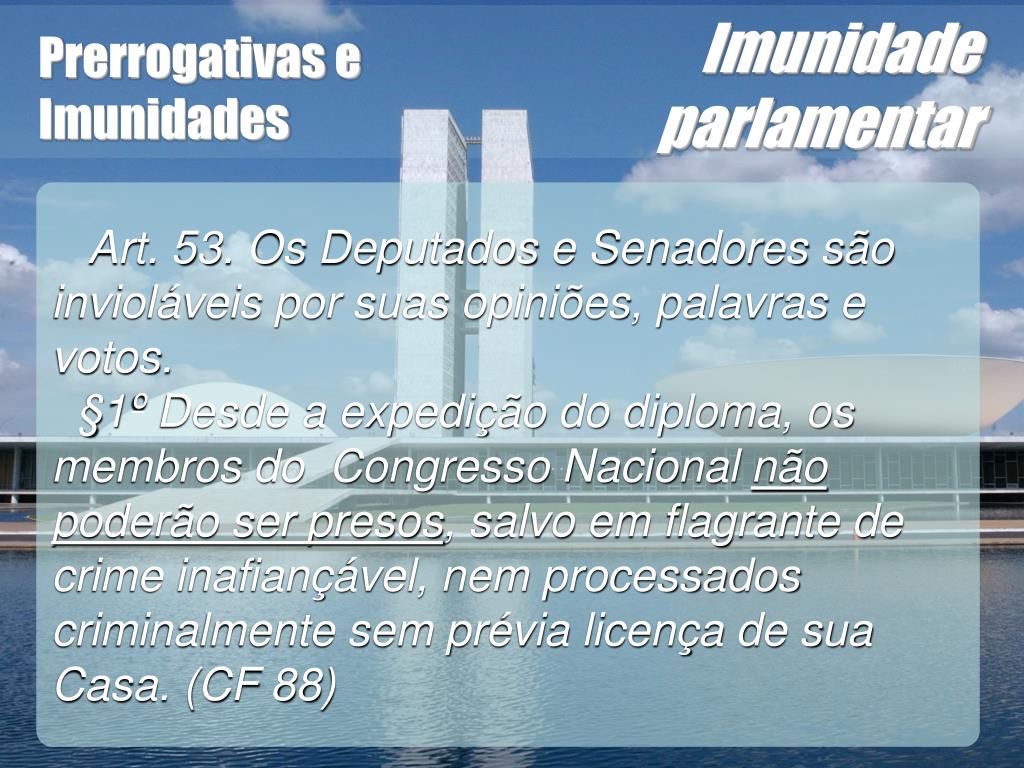 Prerrogativas e Imunidades

Imunidade parlamentar

Art. 53. Os Deputados e Senadores são invioláveis por suas opiniões, palavras e votos.

§1º Desde a expedição do diploma, os membros do Congresso Nacional não poderão ser presos, salvo em flagrante de crime inafiançável, nem processados criminalmente sem prévia licença de sua Casa. (CF 88)